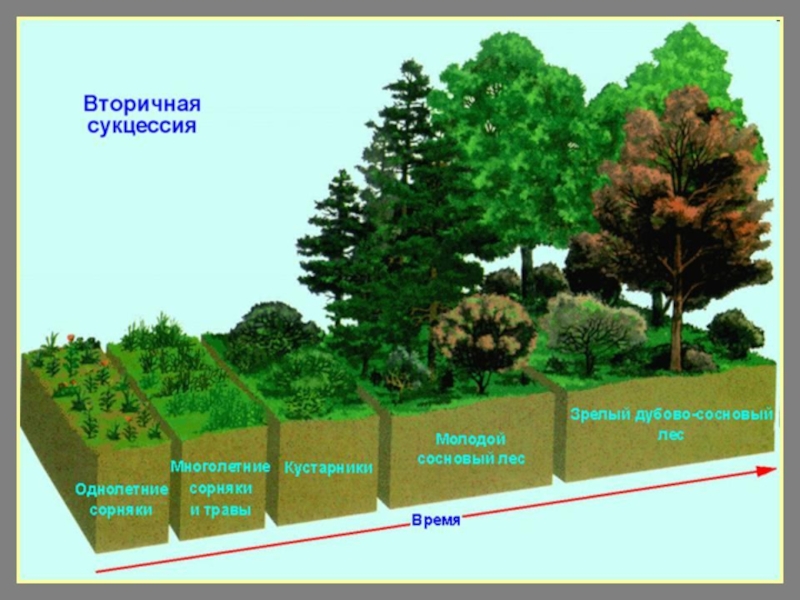 Вторичная сукцессия

Однолетние сорняки

Многолетние сорняки и травы

Кустарники

Молодой сосновый лес

Зрелый дубово-сосновый лес

Время